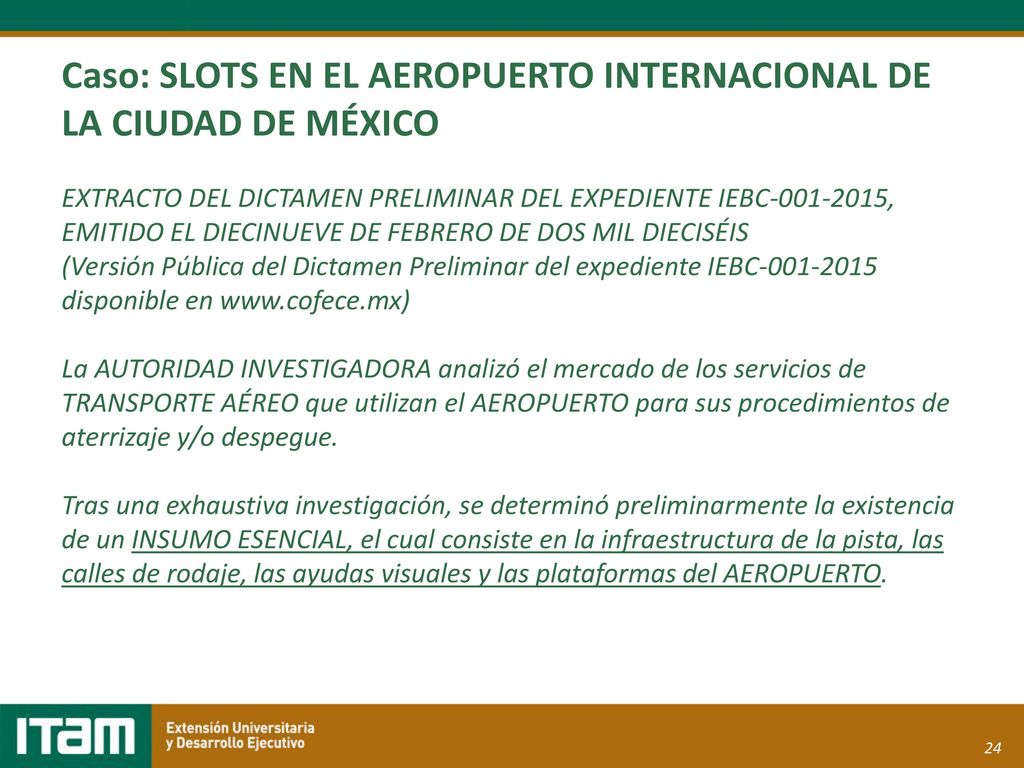 Caso: SLOTS EN EL AEROPUERTO INTERNACIONAL DE LA CIUDAD DE MÉXICO

EXTRACTO DEL DICTAMEN PRELIMINAR DEL EXPEDIENTE IEBC-001-2015, EMITIDO EL DIECINUEVE DE FEBRERO DE DOS MIL DIECISÉIS
(Versión Pública del Dictamen Preliminar del expediente IEBC-001-2015 disponible en www.cofece.mx)

La AUTORIDAD INVESTIGADORA analizó el mercado de los servicios de TRANSPORTE AÉREO que utilizan el AEROPUERTO para sus procedimientos de aterrizaje y/o despegue.

Tras una exhaustiva investigación, se determinó preliminarmente la existencia de un INSUMO ESENCIAL, el cual consiste en la infraestructura de la pista, las calles de rodaje, las ayudas visuales y las plataformas del AEROPUERTO.

ITAM Extensión Universitaria y Desarrollo Ejecutivo

24